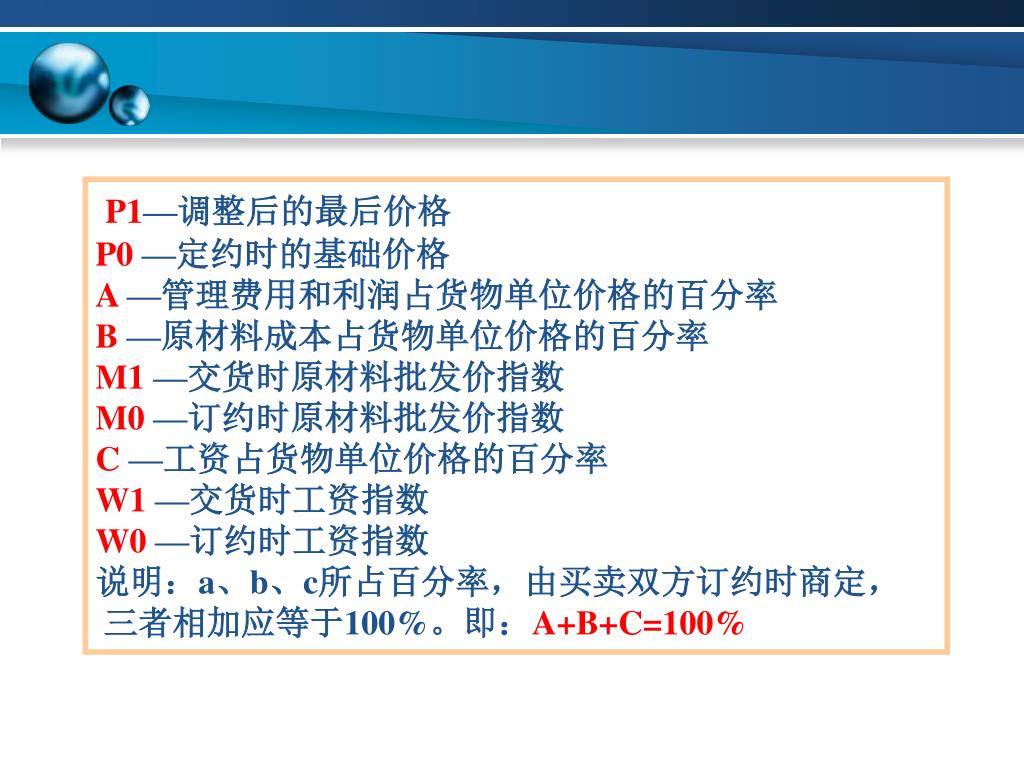 P1—调整后的最后价格
P0 —定约时的基础价格
A —管理费用和利润占货物单位价格的百分率
B —原材料成本占货物单位价格的百分率
M1 —交货时原材料批发价指数
M0 —订约时原材料批发价指数
C —工资占货物单位价格的百分率
W1 —交货时工资指数
W0 —订约时工资指数
说明：a、b、c所占百分率，由买卖双方订约时商定，三者相加应等于100％。即：A+B+C=100％